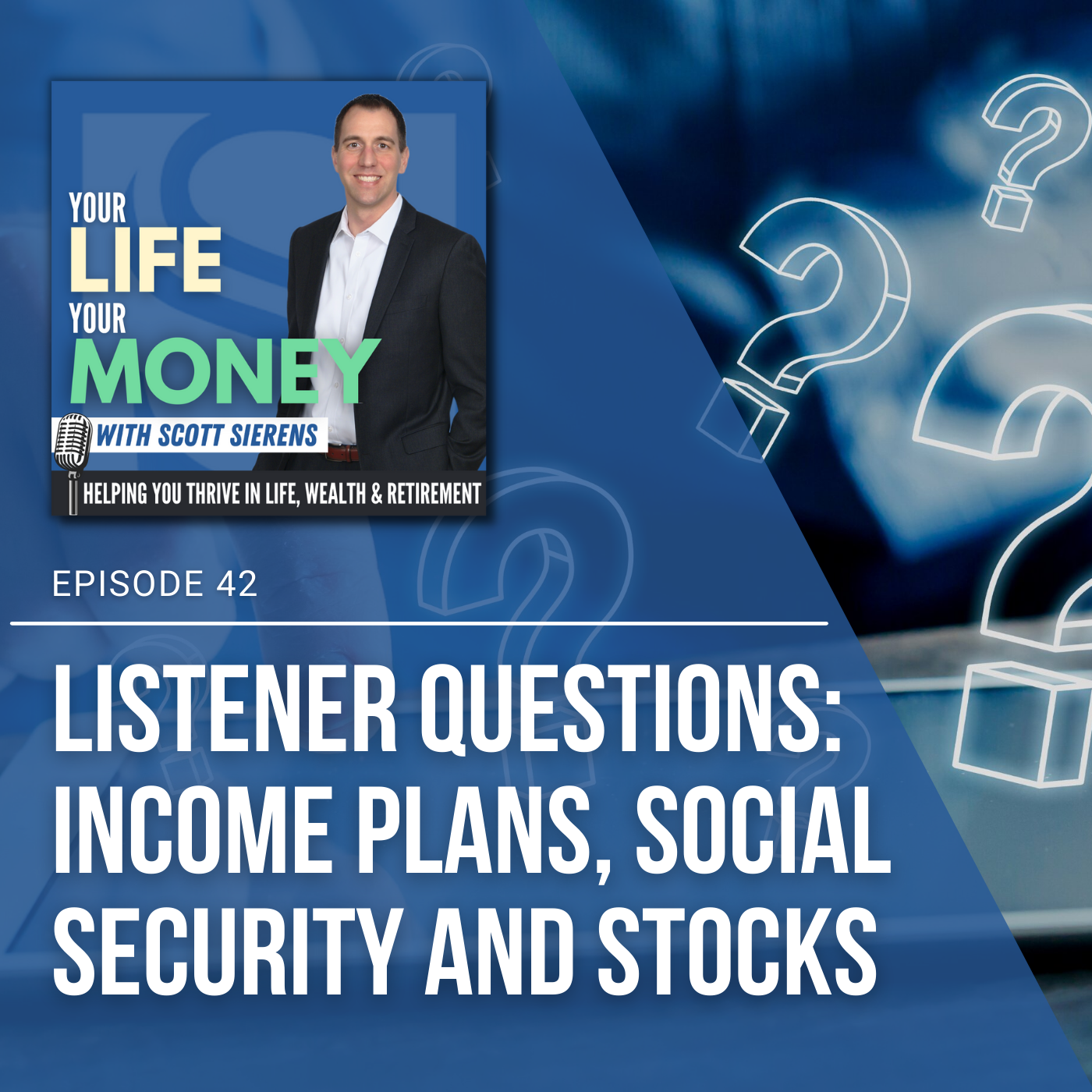 YOUR
LIFE
YOUR
MONEY
WITH SCOTT SIERENS
HELPING YOU THRIVE IN LIFE, WEALTH & RETIREMENT

EPISODE 42

LISTENER QUESTIONS: INCOME PLANS, SOCIAL SECURITY AND STOCKS